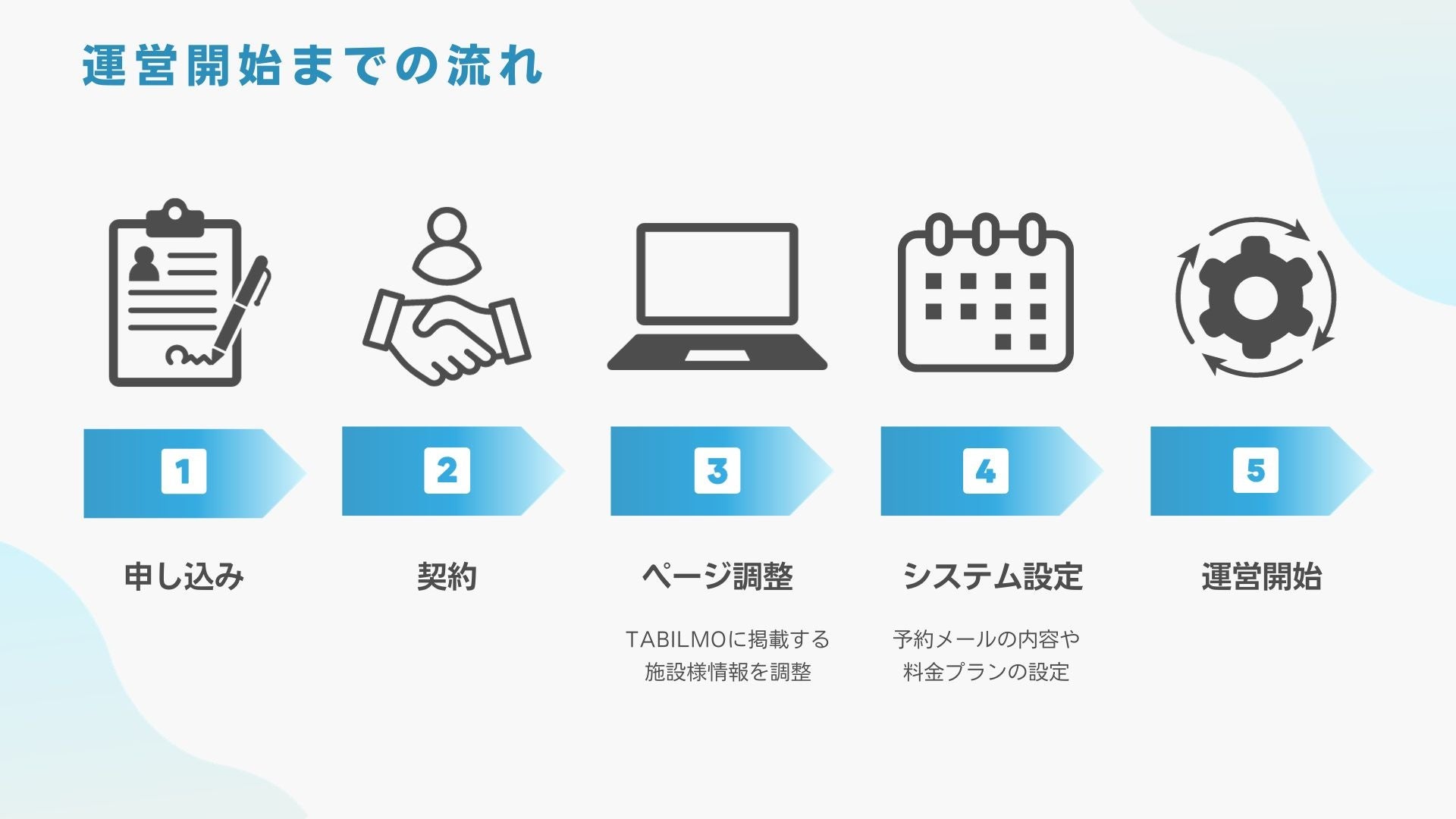 運営開始までの流れ

1

申し込み

2

契約

3

ページ調整

TABILMOに掲載する施設様情報を調整

4

システム設定

予約メールの内容や料金プランの設定

5

運営開始